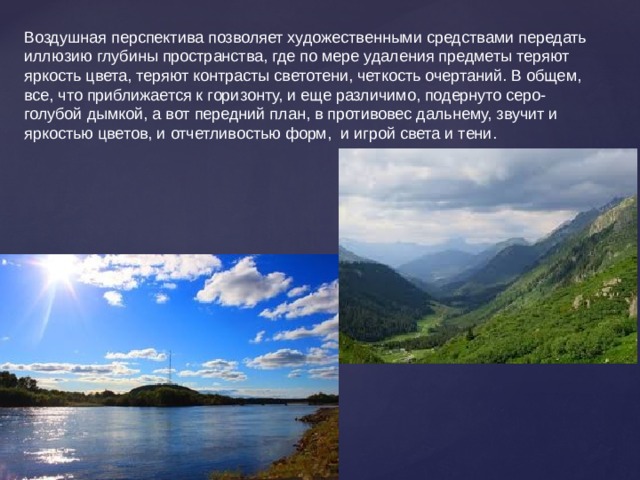 Воздушная перспектива позволяет художественными средствами передать иллюзию глубины пространства, где по мере удаления предметы теряют яркость цвета, теряют контрасты светотени, четкость очертаний. В общем, все, что приближается к горизонту, и еще различимо, подернуто серо-голубой дымкой, а вот передний план, в противовес дальнему, звучит и яркостью цветов, и отчетливостью форм, и игрой света и тени.